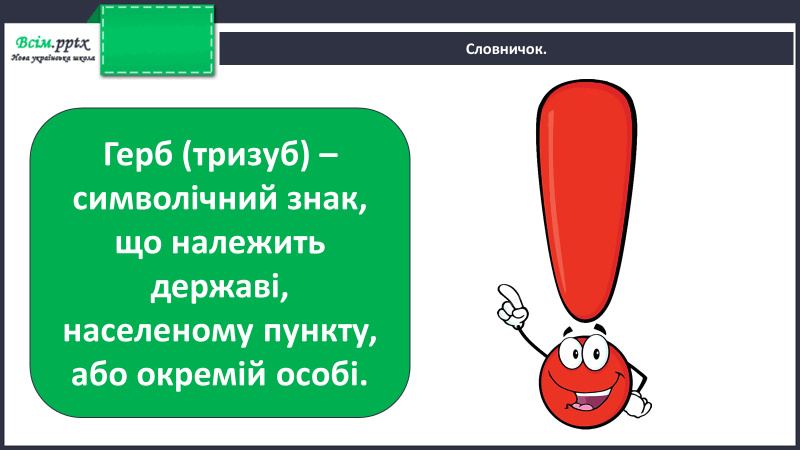 Всім.pptx
Нова українська школа

Словничок.

Герб (тризуб) – символічний знак, що належить державі, населеному пункту, або окремій особі.